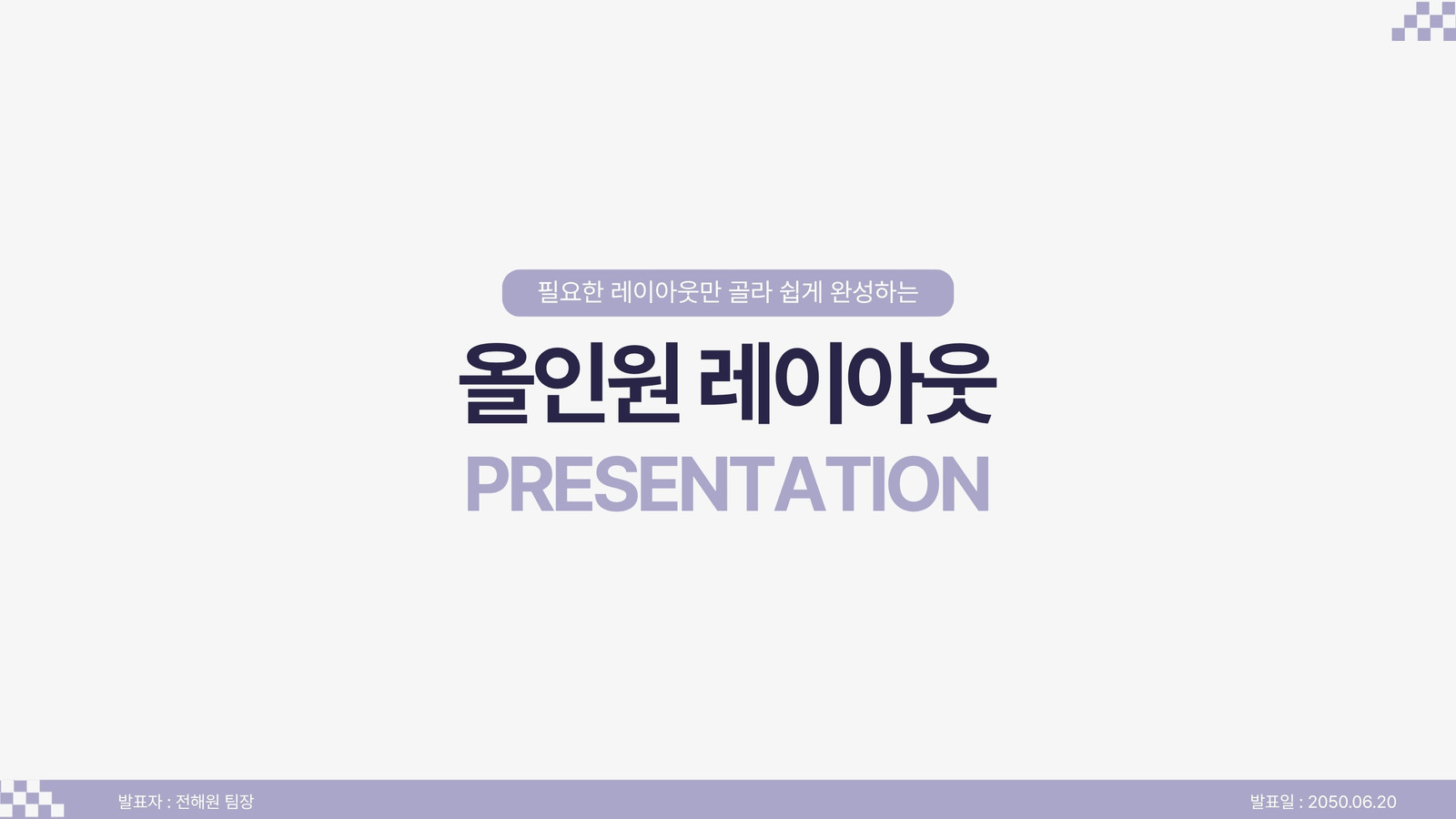 필요한 레이아웃만 골라 쉽게 완성하는

올인원 레이아웃

PRESENTATION

발표자 : 전해원 팀장

발표일 : 2050.06.20